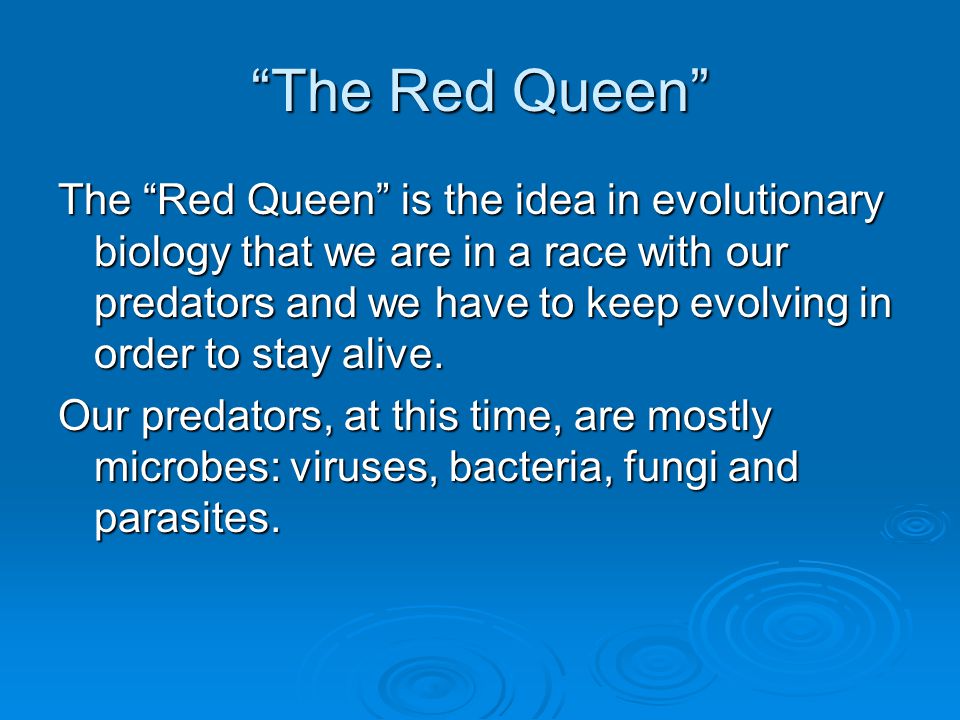 “The Red Queen”

The “Red Queen” is the idea in evolutionary biology that we are in a race with our predators and we have to keep evolving in order to stay alive.

Our predators, at this time, are mostly microbes: viruses, bacteria, fungi and parasites.